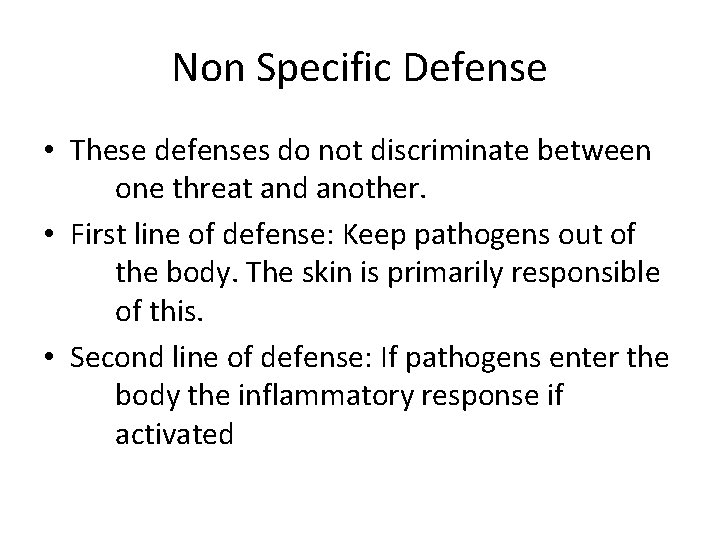 Non Specific Defense

• These defenses do not discriminate between one threat and another.
• First line of defense: Keep pathogens out of the body. The skin is primarily responsible of this.
• Second line of defense: If pathogens enter the body the inflammatory response if activated